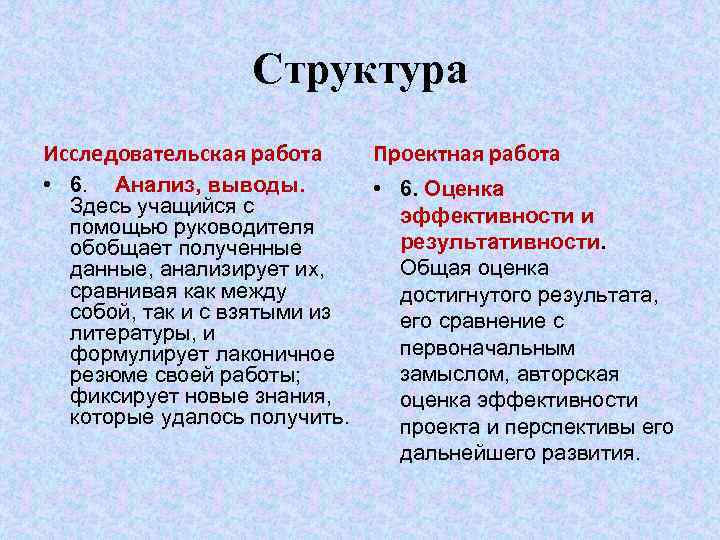 Структура

Исследовательская работа

• 6. Анализ, выводы. Здесь учащийся с помощью руководителя обобщает полученные данные, анализирует их, сравнивая как между собой, так и с взятыми из литературы, и формулирует лаконичное резюме своей работы; фиксирует новые знания, которые удалось получить.

Проектная работа

• 6. Оценка эффективности и результативности. Общая оценка достигнутого результата, его сравнение с первоначальным замыслом, авторская оценка эффективности проекта и перспективы его дальнейшего развития.